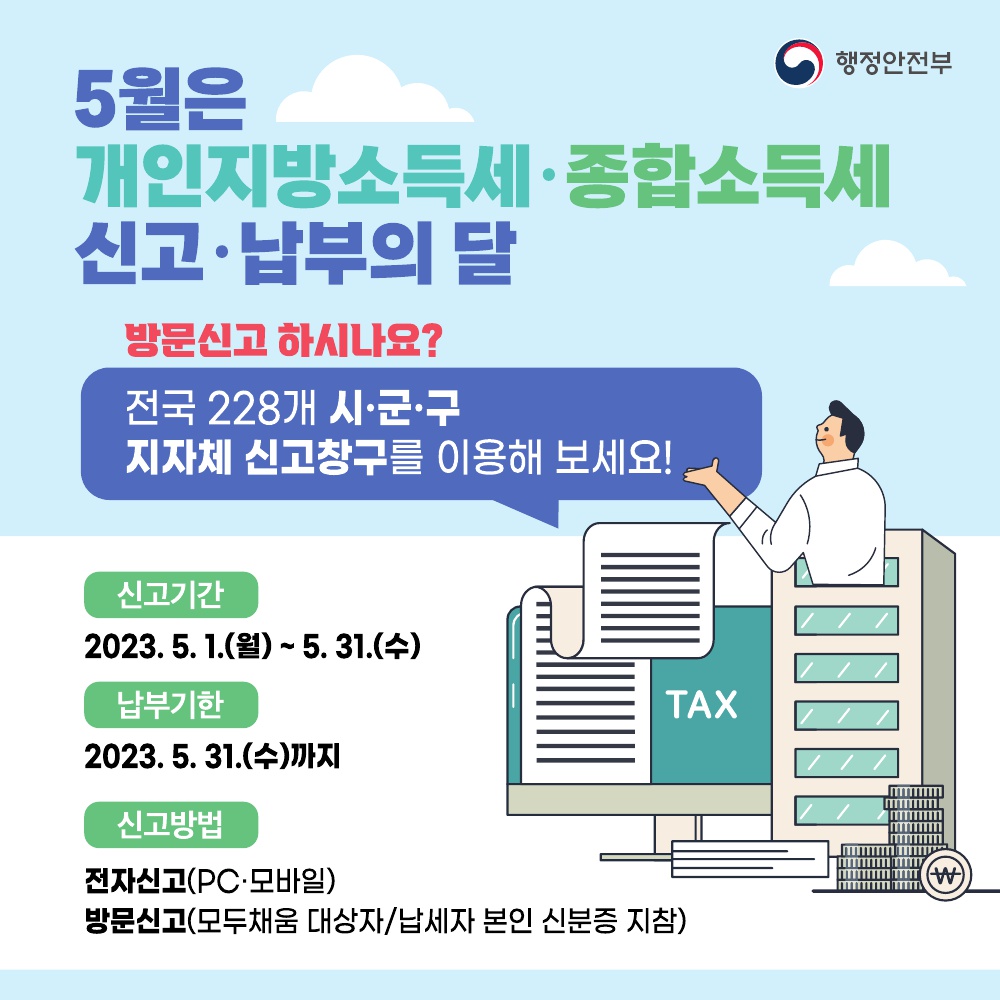 행정안전부

5월은
개인지방소득세·종합소득세
신고·납부의 달

방문신고 하시나요?

전국 228개 시·군·구
지자체 신고창구를 이용해 보세요!

신고기간
2023. 5. 1.(월) ~ 5. 31.(수)

납부기한
2023. 5. 31.(수)까지

신고방법
전자신고(PC·모바일)
방문신고(모두채움 대상자/납세자 본인 신분증 지참)

TAX

₩